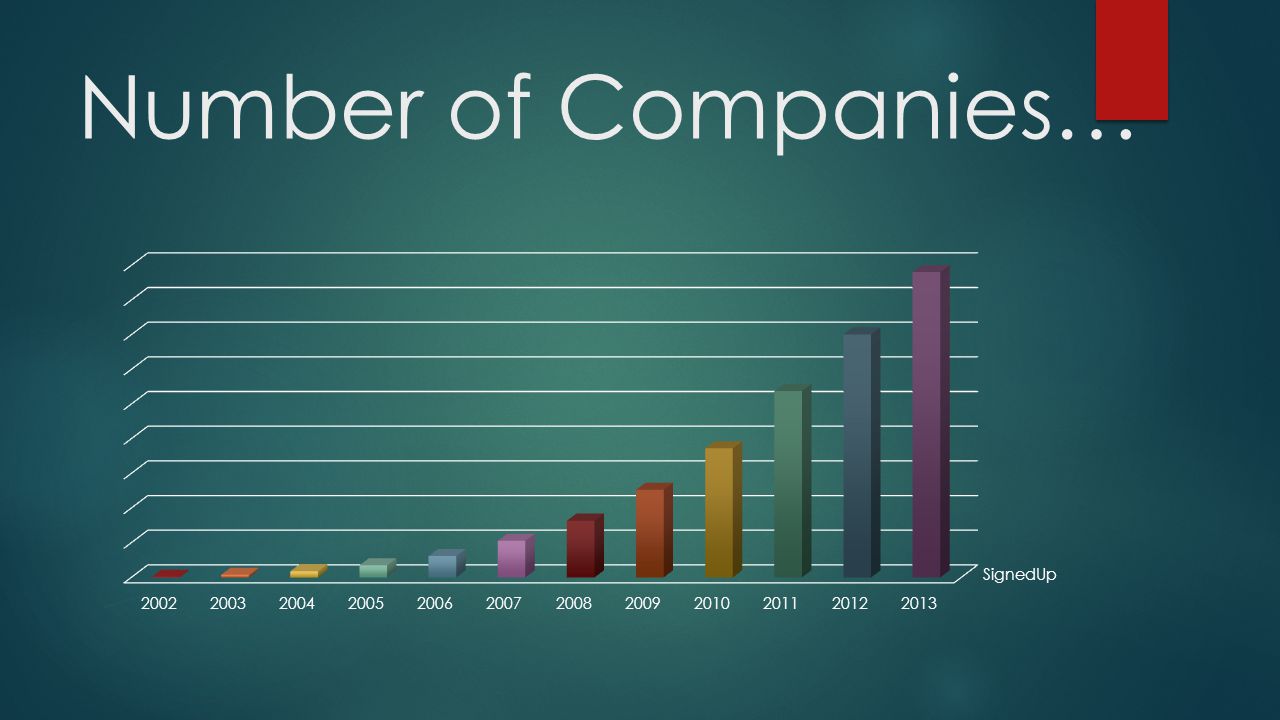 Number of Companies…

SignedUp

2002 2003 2004 2005 2006 2007 2008 2009 2010 2011 2012 2013